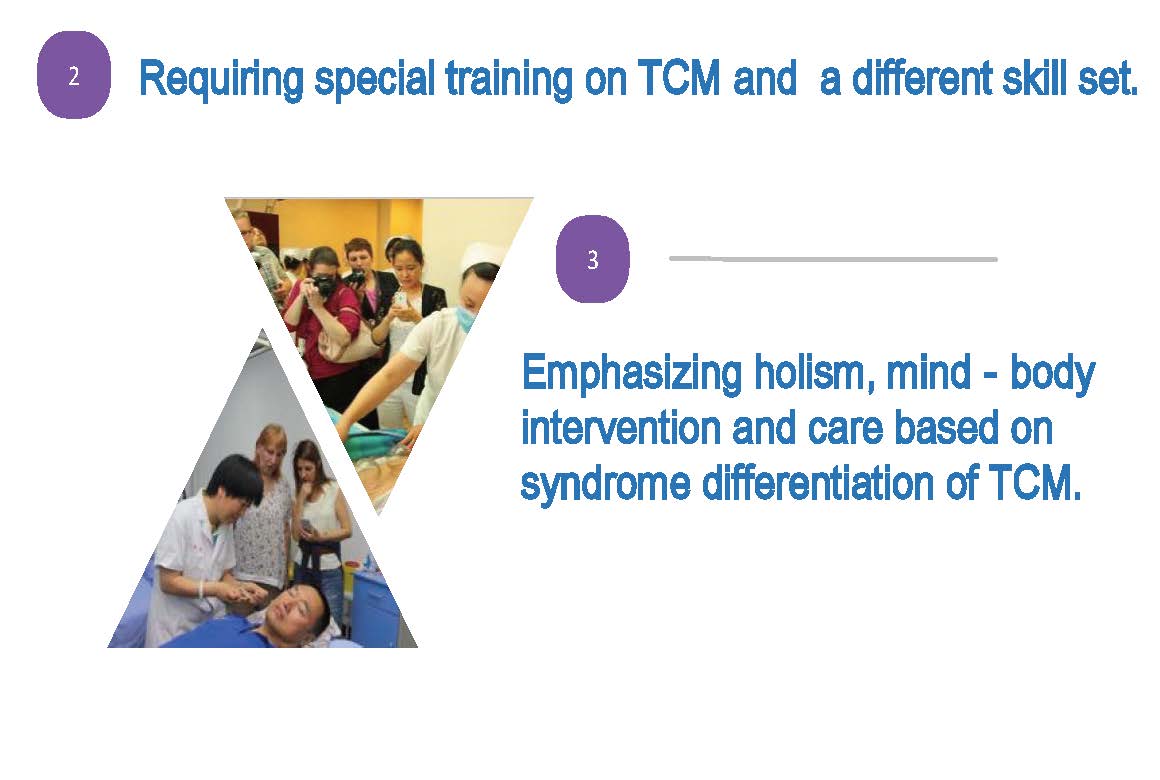 2

Requiring special training on TCM and a different skill set.

3

Emphasizing holism, mind - body intervention and care based on syndrome differentiation of TCM.